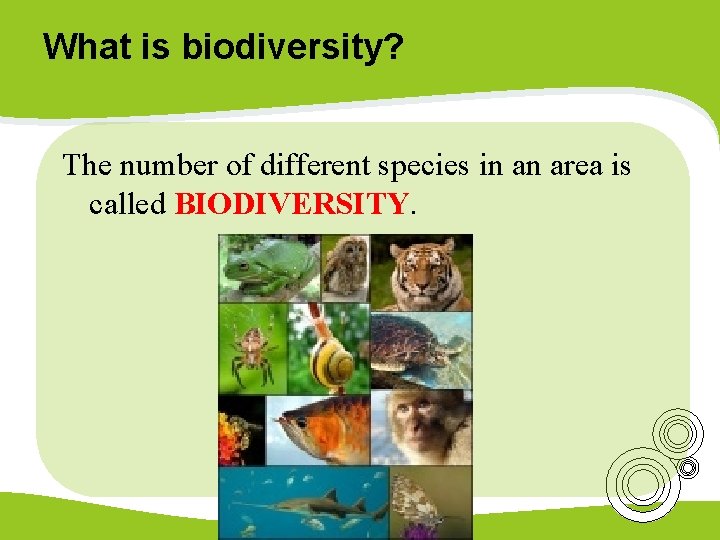 What is biodiversity?

The number of different species in an area is called BIODIVERSITY.